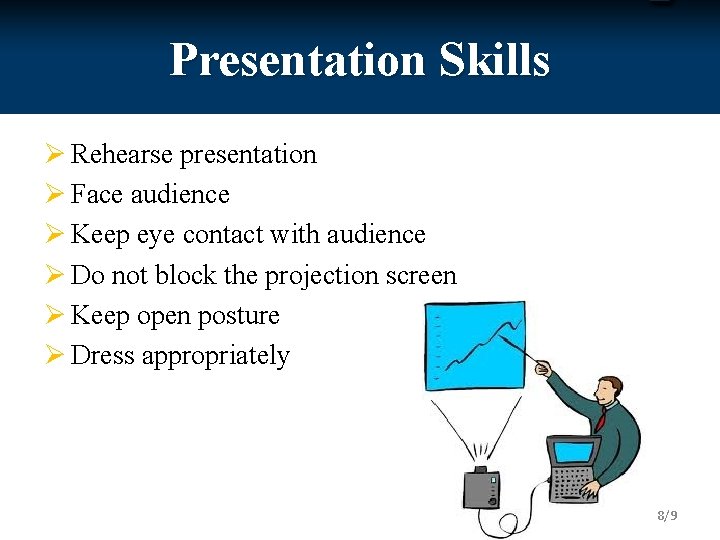 Presentation Skills

➢ Rehearse presentation
➢ Face audience
➢ Keep eye contact with audience
➢ Do not block the projection screen
➢ Keep open posture
➢ Dress appropriately

8/9